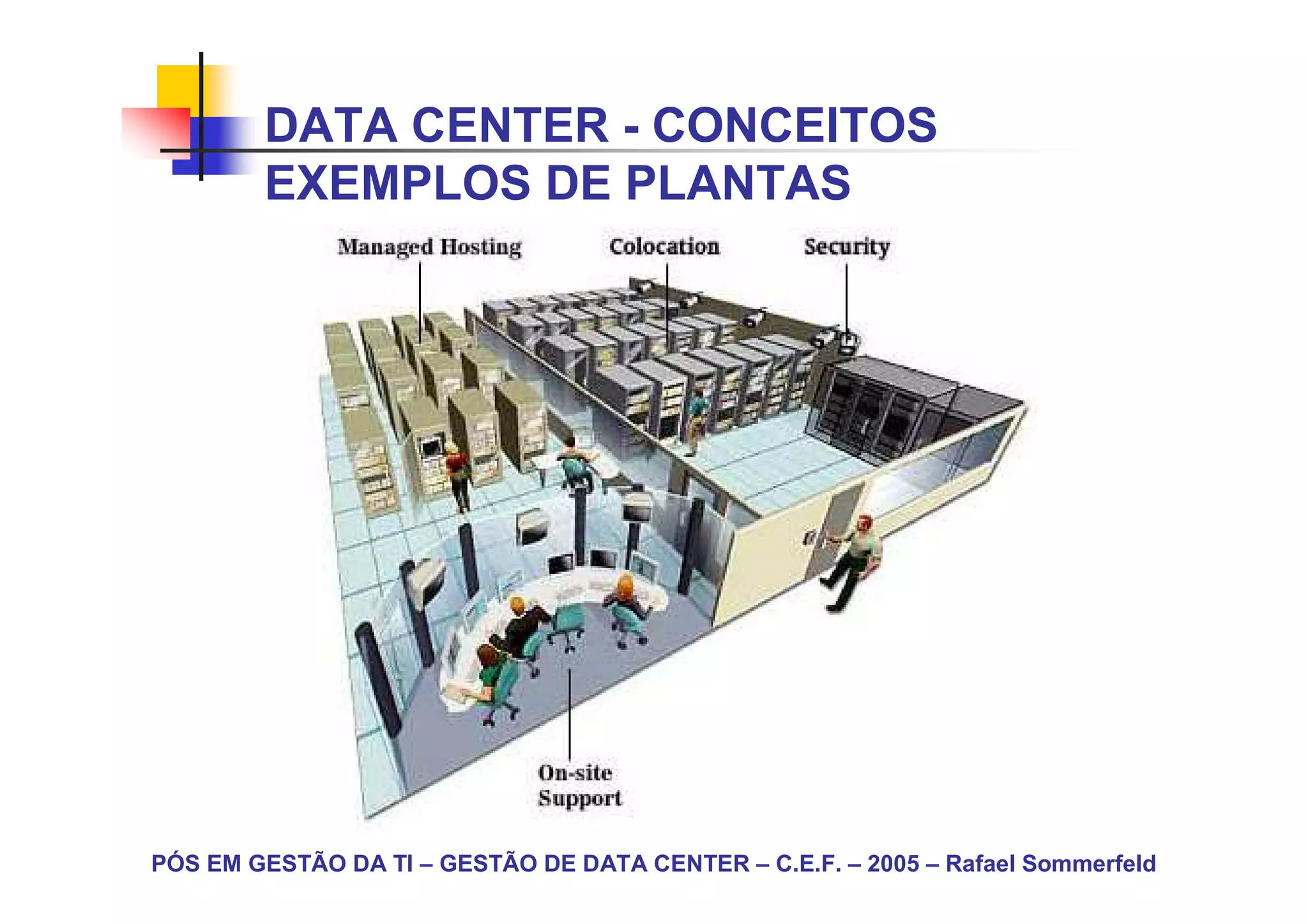 DATA CENTER - CONCEITOS
EXEMPLOS DE PLANTAS

Managed Hosting

Colocation

Security

On-site Support

PÓS EM GESTÃO DA TI – GESTÃO DE DATA CENTER – C.E.F. – 2005 – Rafael Sommerfeld